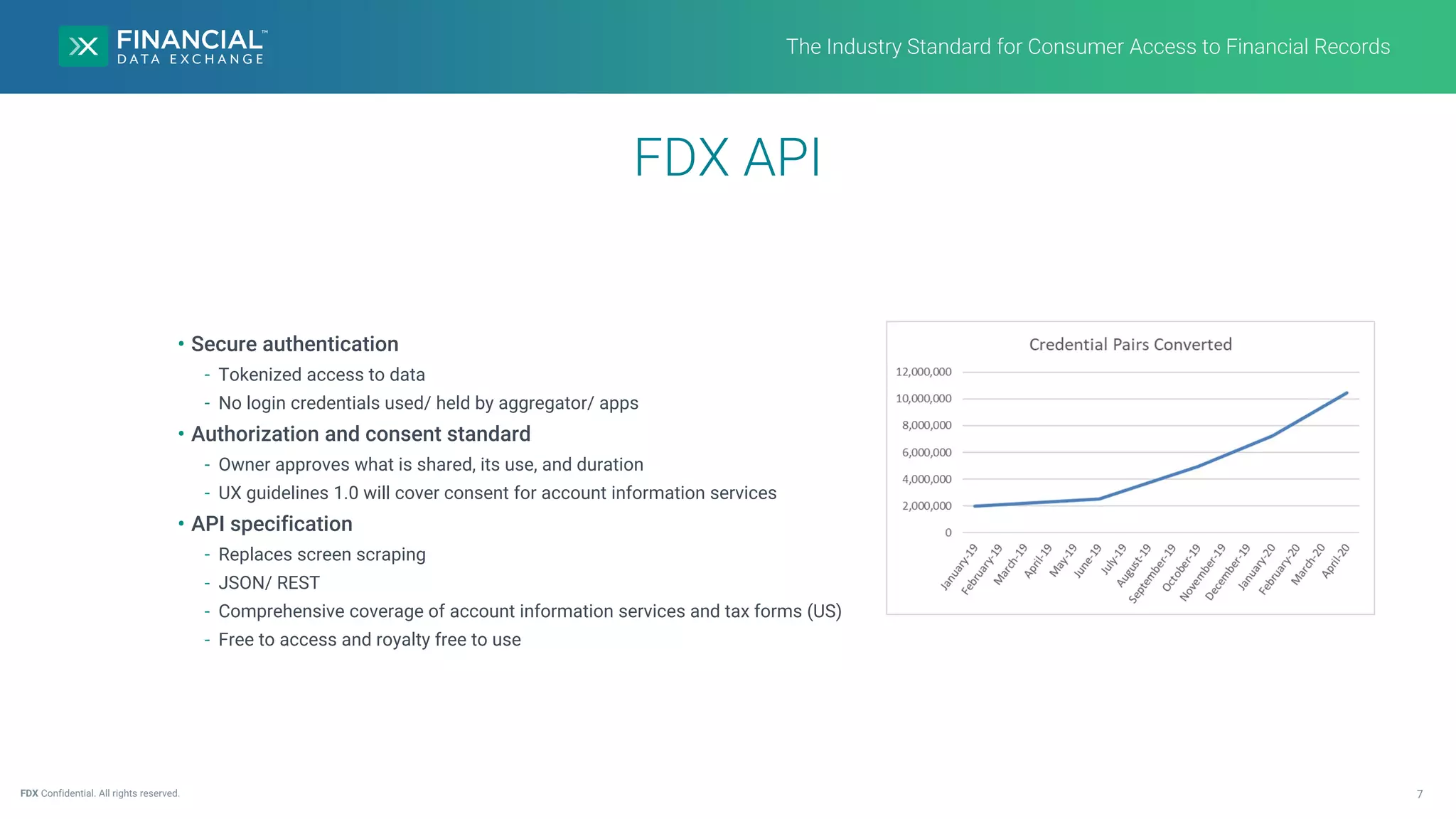 FINANCIAL™
DATA EXCHANGE

The Industry Standard for Consumer Access to Financial Records

FDX API

• Secure authentication
- Tokenized access to data
- No login credentials used/ held by aggregator/ apps
• Authorization and consent standard
- Owner approves what is shared, its use, and duration
- UX guidelines 1.0 will cover consent for account information services
• API specification
- Replaces screen scraping
- JSON/ REST
- Comprehensive coverage of account information services and tax forms (US)
- Free to access and royalty free to use

Credential Pairs Converted

12,000,000
10,000,000
8,000,000
6,000,000
4,000,000
2,000,000
0

January-19
February-19
March-19
April-19
May-19
June-19
July-19
August-19
September-19
October-19
November-19
December-19
January-20
February-20
March-20
April-20

FDX Confidential. All rights reserved.

7